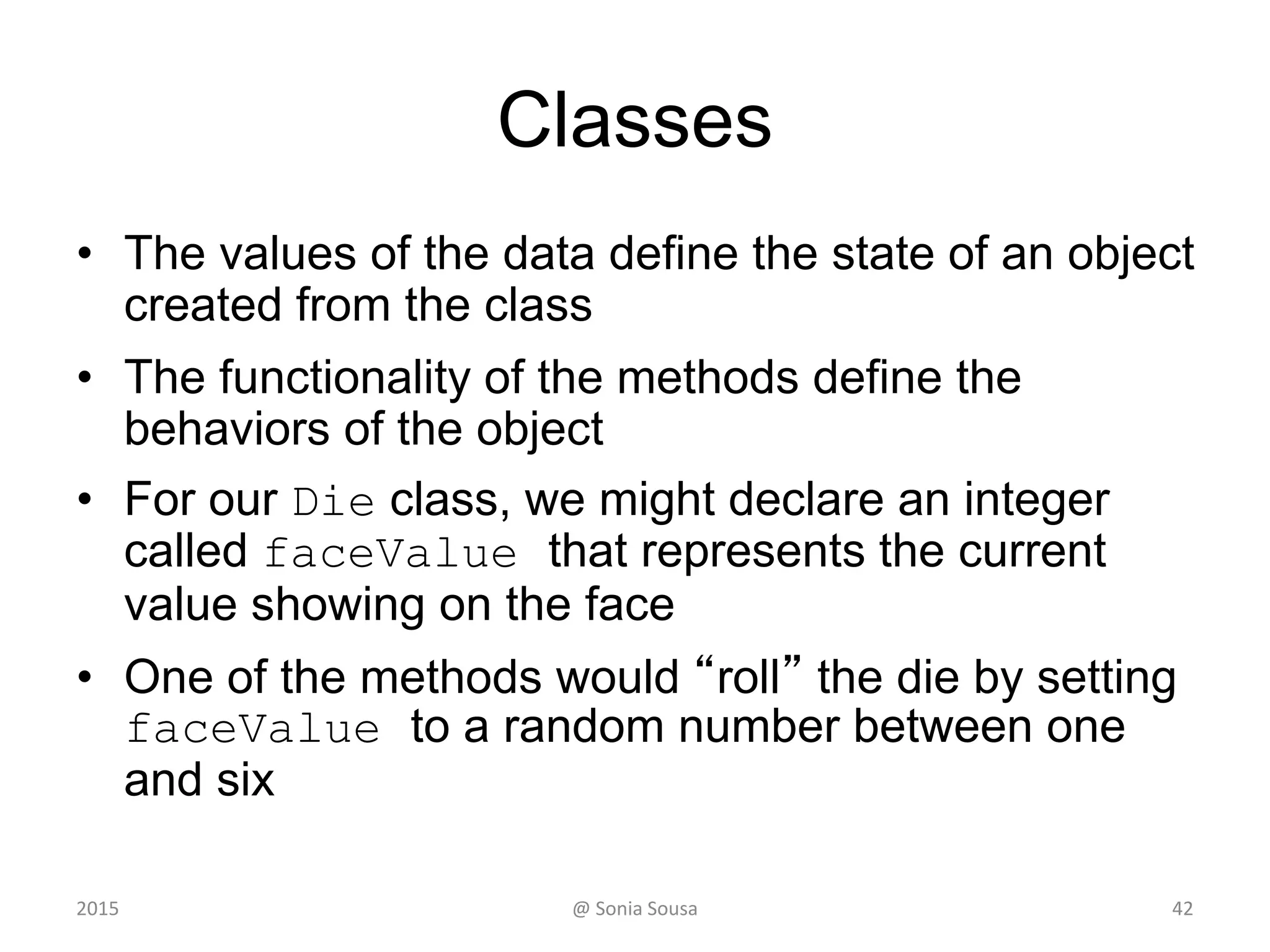 Classes

• The values of the data define the state of an object created from the class

• The functionality of the methods define the behaviors of the object

• For our Die class, we might declare an integer called faceValue that represents the current value showing on the face

• One of the methods would “roll” the die by setting faceValue to a random number between one and six

2015

@ Sonia Sousa

42